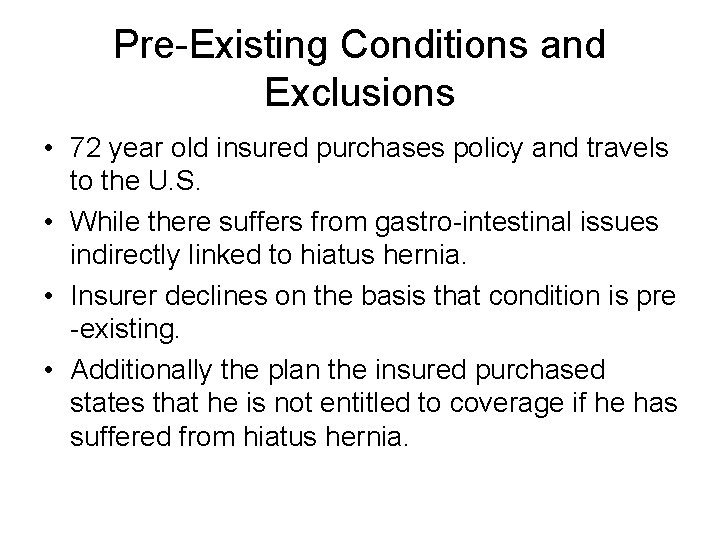 Pre-Existing Conditions and Exclusions

• 72 year old insured purchases policy and travels to the U.S.

• While there suffers from gastro-intestinal issues indirectly linked to hiatus hernia.

• Insurer declines on the basis that condition is pre -existing.

• Additionally the plan the insured purchased states that he is not entitled to coverage if he has suffered from hiatus hernia.